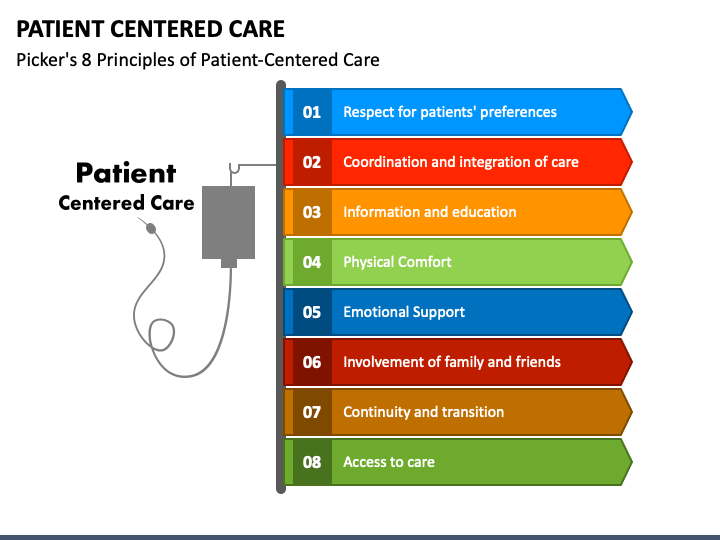 PATIENT CENTERED CARE

Picker's 8 Principles of Patient-Centered Care

Patient
Centered Care

01 Respect for patients' preferences

02 Coordination and integration of care

03 Information and education

04 Physical Comfort

05 Emotional Support

06 Involvement of family and friends

07 Continuity and transition

08 Access to care